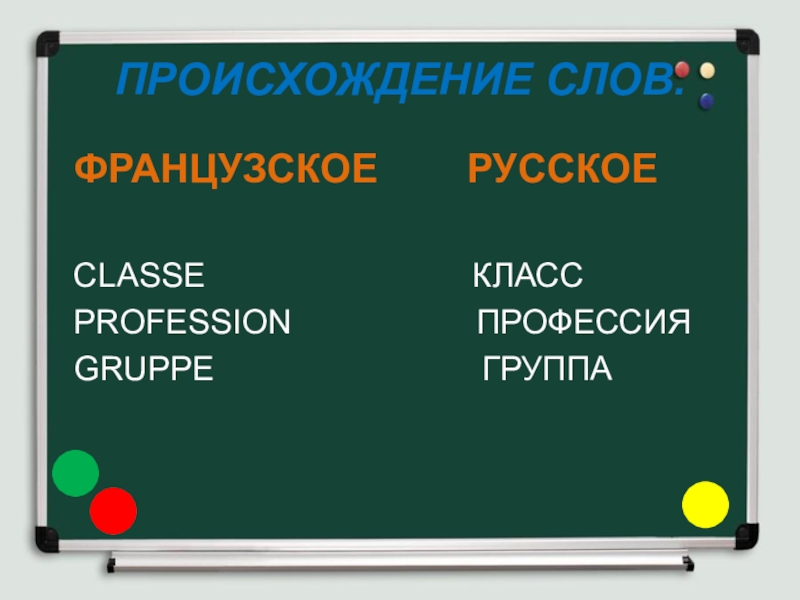 ПРОИСХОЖДЕНИЕ СЛОВ:

| ФРАНЦУЗСКОЕ | РУССКОЕ |
|---|---|
| CLASSE | КЛАСС |
| PROFESSION | ПРОФЕССИЯ |
| GRUPPE | ГРУППА |